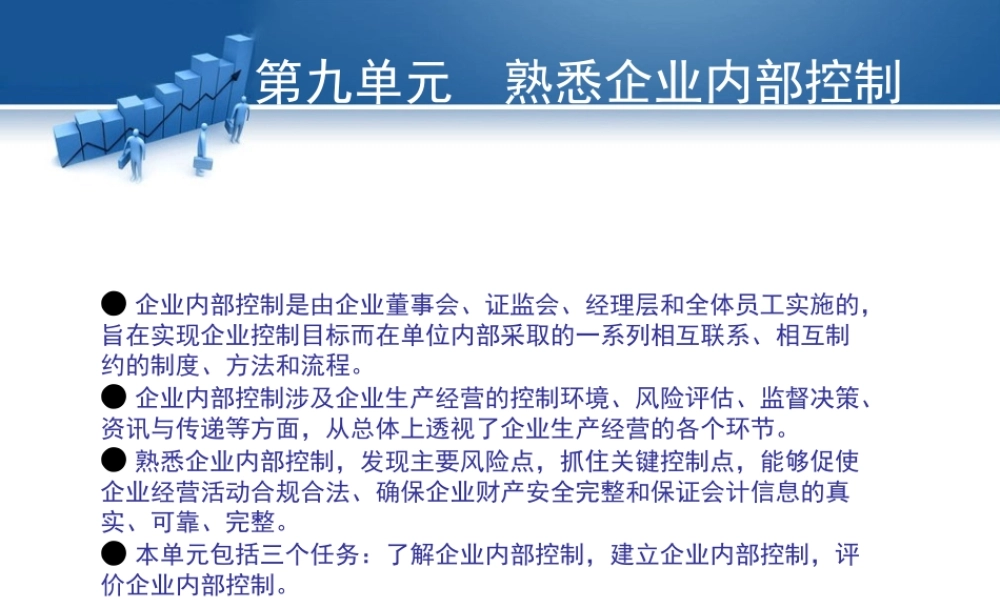 第九单元　熟悉企业内部控制

● 企业内部控制是由企业董事会、证监会、经理层和全体员工实施的，旨在实现企业控制目标而在单位内部采取的一系列相互联系、相互制约的制度、方法和流程。

● 企业内部控制涉及企业生产经营的控制环境、风险评估、监督决策、资讯与传递等方面，从总体上透视了企业生产经营的各个环节。

● 熟悉企业内部控制，发现主要风险点，抓住关键控制点，能够促使企业经营活动合规合法、确保企业财产安全完整和保证会计信息的真实、可靠、完整。

● 本单元包括三个任务：了解企业内部控制，建立企业内部控制，评价企业内部控制。